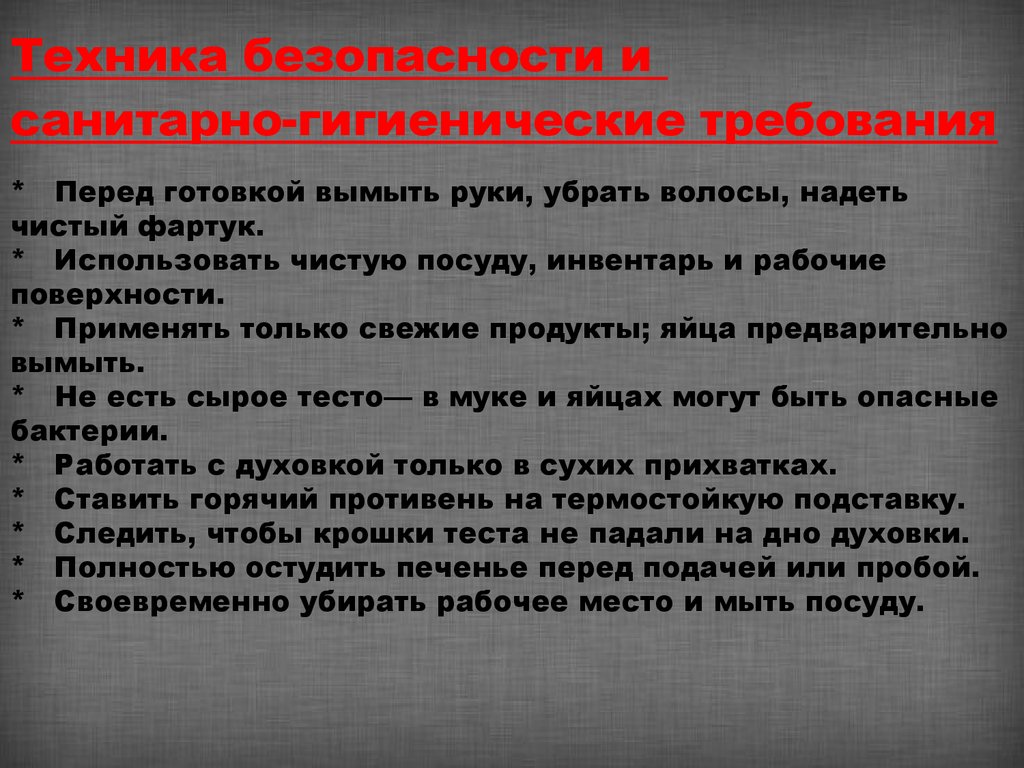 Техника безопасности и санитарно-гигиенические требования

* Перед готовкой вымыть руки, убрать волосы, надеть чистый фартук.
* Использовать чистую посуду, инвентарь и рабочие поверхности.
* Применять только свежие продукты; яйца предварительно вымыть.
* Не есть сырое тесто— в муке и яйцах могут быть опасные бактерии.
* Работать с духовкой только в сухих прихватках.
* Ставить горячий противень на термостойкую подставку.
* Следить, чтобы крошки теста не падали на дно духовки.
* Полностью остудить печенье перед подачей или пробой.
* Своевременно убирать рабочее место и мыть посуду.